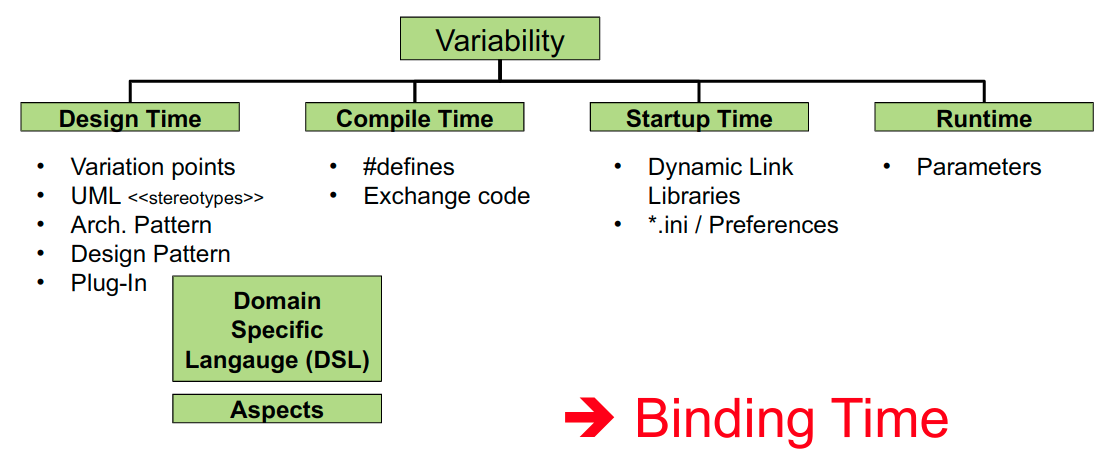 Variability

Design Time

- Variation points
- UML <<stereotypes>>
- Arch. Pattern
- Design Pattern
- Plug-In

Domain Specific Langauge (DSL)

Aspects

Compile Time

- #defines
- Exchange code

Startup Time

- Dynamic Link Libraries
- *.ini / Preferences

Runtime

- Parameters

➔ Binding Time